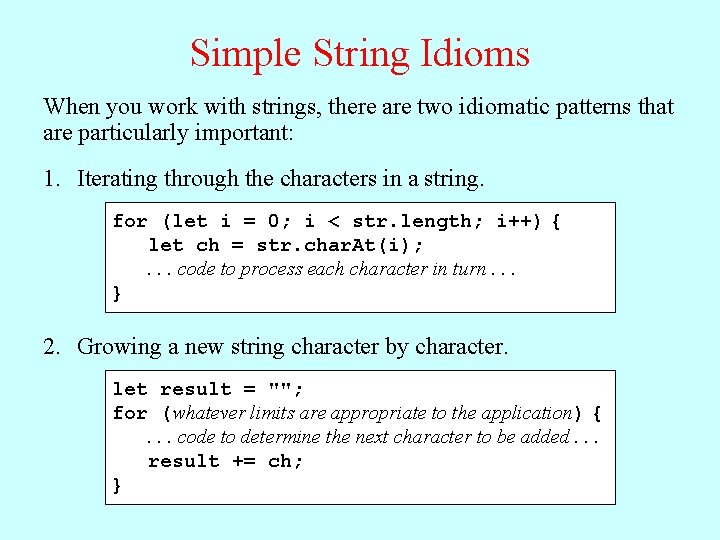 Simple String Idioms

When you work with strings, there are two idiomatic patterns that are particularly important:

1. Iterating through the characters in a string.

for (let i = 0; i < str.length; i++) {
let ch = str.charAt(i);
. . . code to process each character in turn . . .
}

2. Growing a new string character by character.

let result = "";
for (whatever limits are appropriate to the application) {
. . . code to determine the next character to be added . . .
result += ch;
}